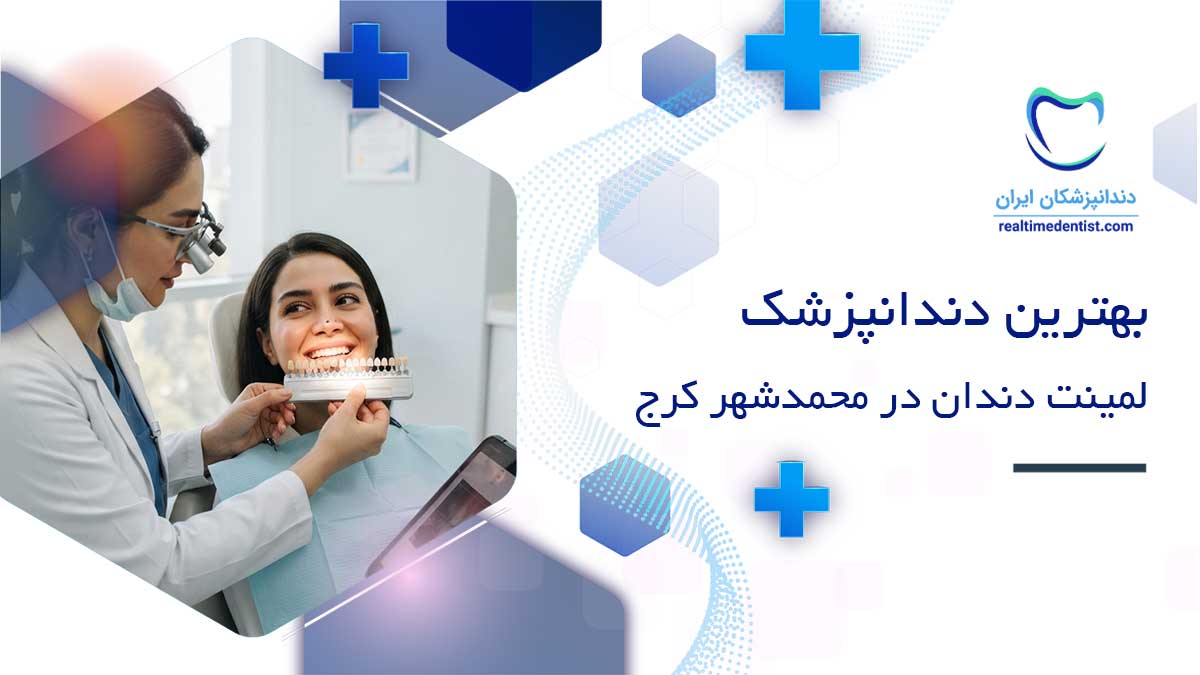 دندانپزشکان ایران
realtimedentist.com

بهترین دندانپزشک
لمینت دندان در محمدشهر کرج